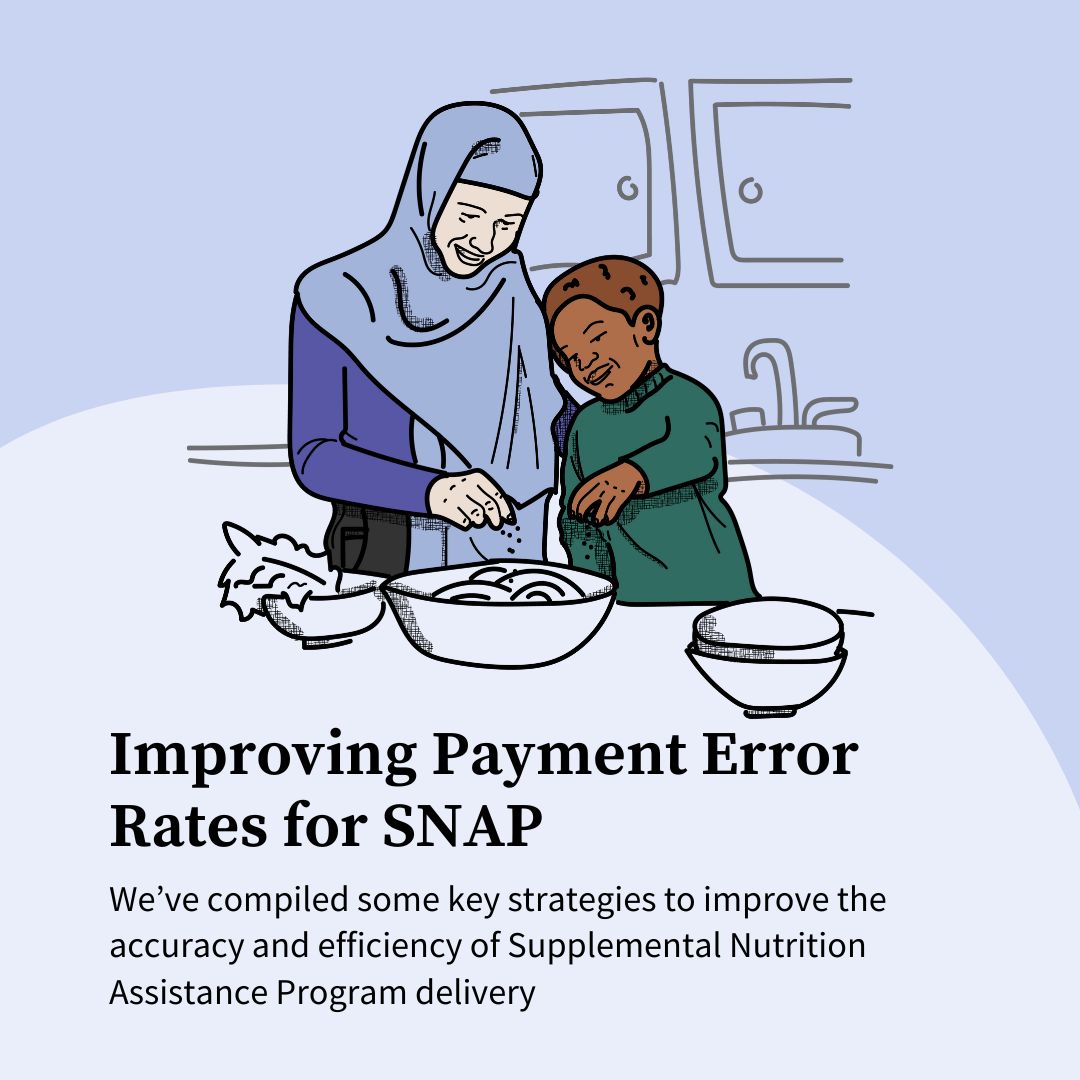 Improving Payment Error Rates for SNAP

We’ve compiled some key strategies to improve the accuracy and efficiency of Supplemental Nutrition Assistance Program delivery